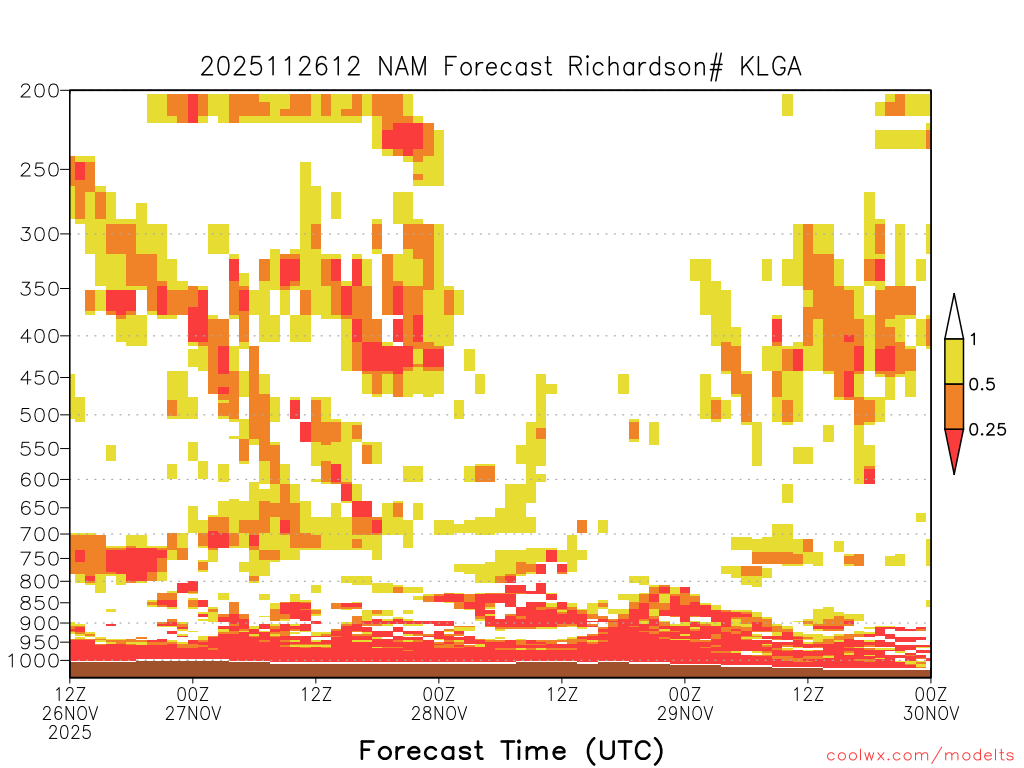 2025112612 NAM Forecast Richardson# KLGA

200
250
300
350
400
450
500
550
600
650
700
750
800
850
900
950
1000

1
0.5
0.25

12Z 26NOV 2025
00Z 27NOV
12Z
00Z 28NOV
12Z
00Z 29NOV
12Z
00Z 30NOV

Forecast Time (UTC)

coolwx.com/modelts